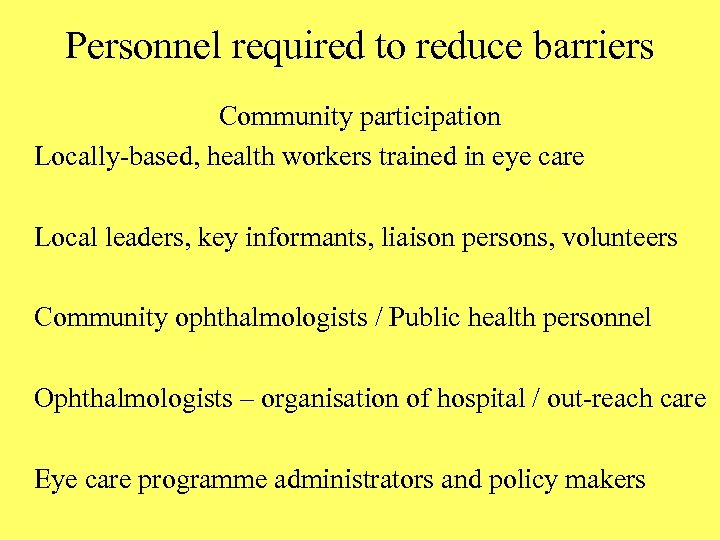 Personnel required to reduce barriers

Community participation

Locally-based, health workers trained in eye care

Local leaders, key informants, liaison persons, volunteers

Community ophthalmologists / Public health personnel

Ophthalmologists – organisation of hospital / out-reach care

Eye care programme administrators and policy makers